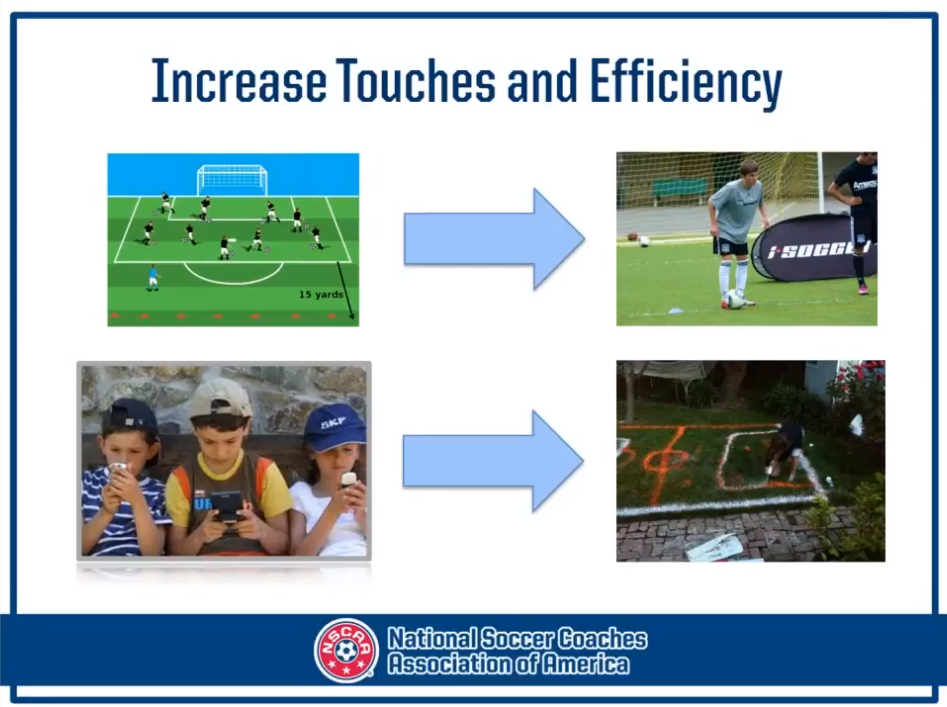 Increase Touches and Efficiency

15 yards

i-SOCCER

SKF

NSCAA

National Soccer Coaches Association of America